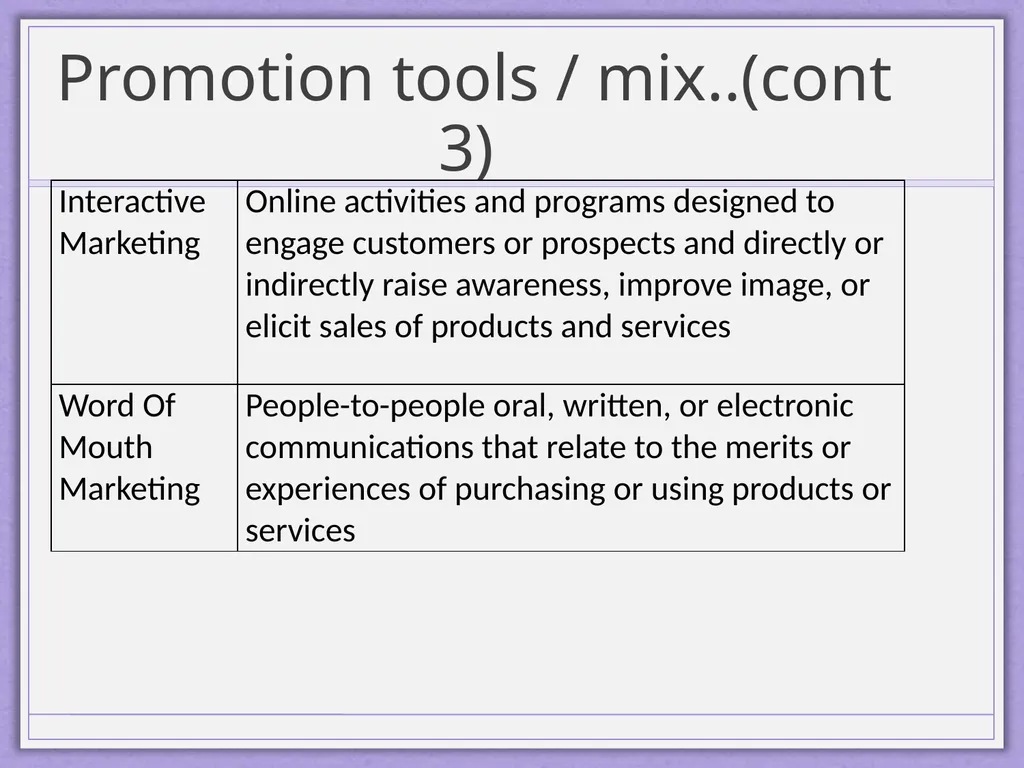 Promotion tools / mix..(cont 3)

| Interactive Marketing | Online activities and programs designed to engage customers or prospects and directly or indirectly raise awareness, improve image, or elicit sales of products and services |
|---|---|
| Word Of Mouth Marketing | People-to-people oral, written, or electronic communications that relate to the merits or experiences of purchasing or using products or services |